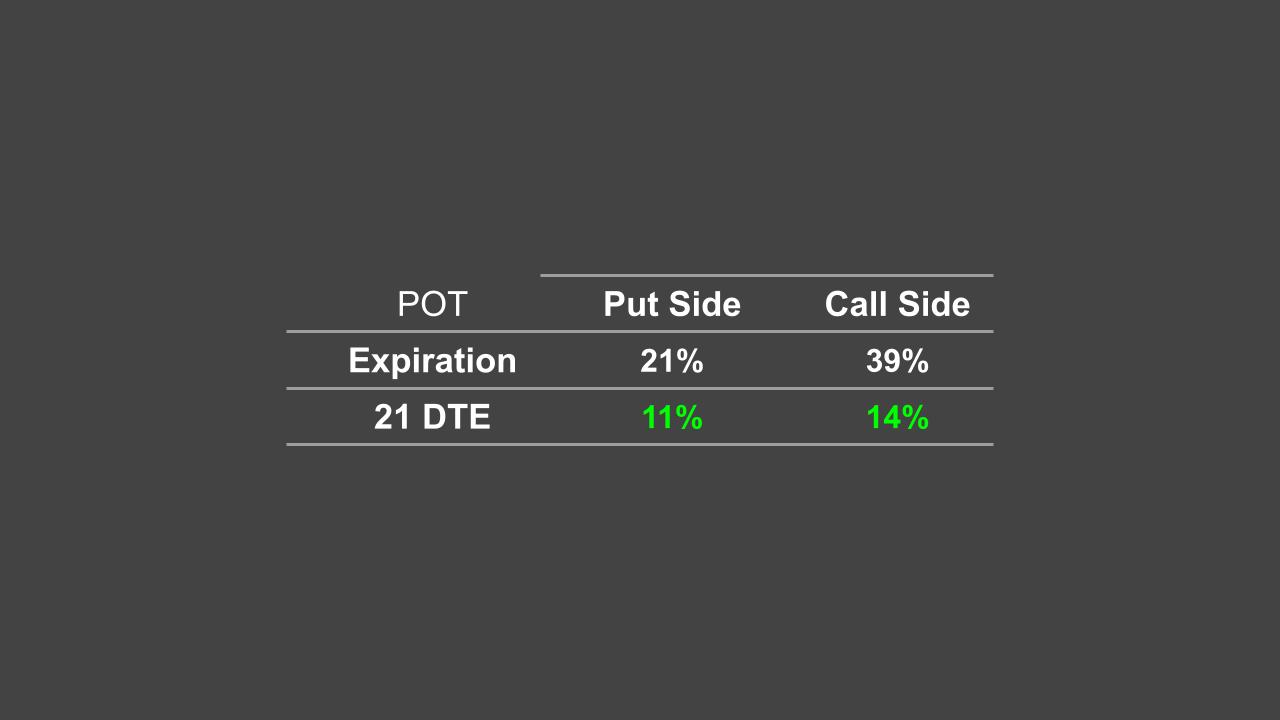 | POT | Put Side | Call Side |
|---|---|---|
| Expiration | 21% | 39% |
| 21 DTE | 11% | 14% |